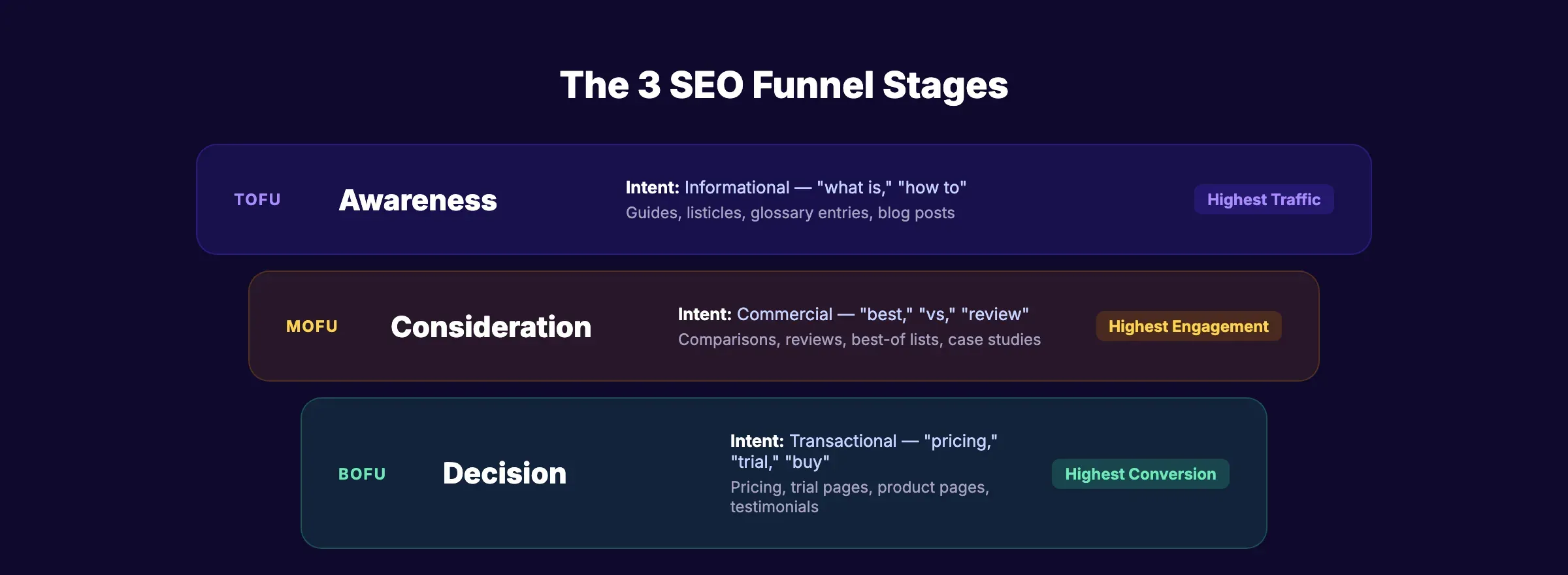 The 3 SEO Funnel Stages

TOFU
Awareness
Intent: Informational — "what is," "how to"
Guides, listicles, glossary entries, blog posts
Highest Traffic

MOFU
Consideration
Intent: Commercial — "best," "vs," "review"
Comparisons, reviews, best-of lists, case studies
Highest Engagement

BOFU
Decision
Intent: Transactional — "pricing," "trial," "buy"
Pricing, trial pages, product pages, testimonials
Highest Conversion